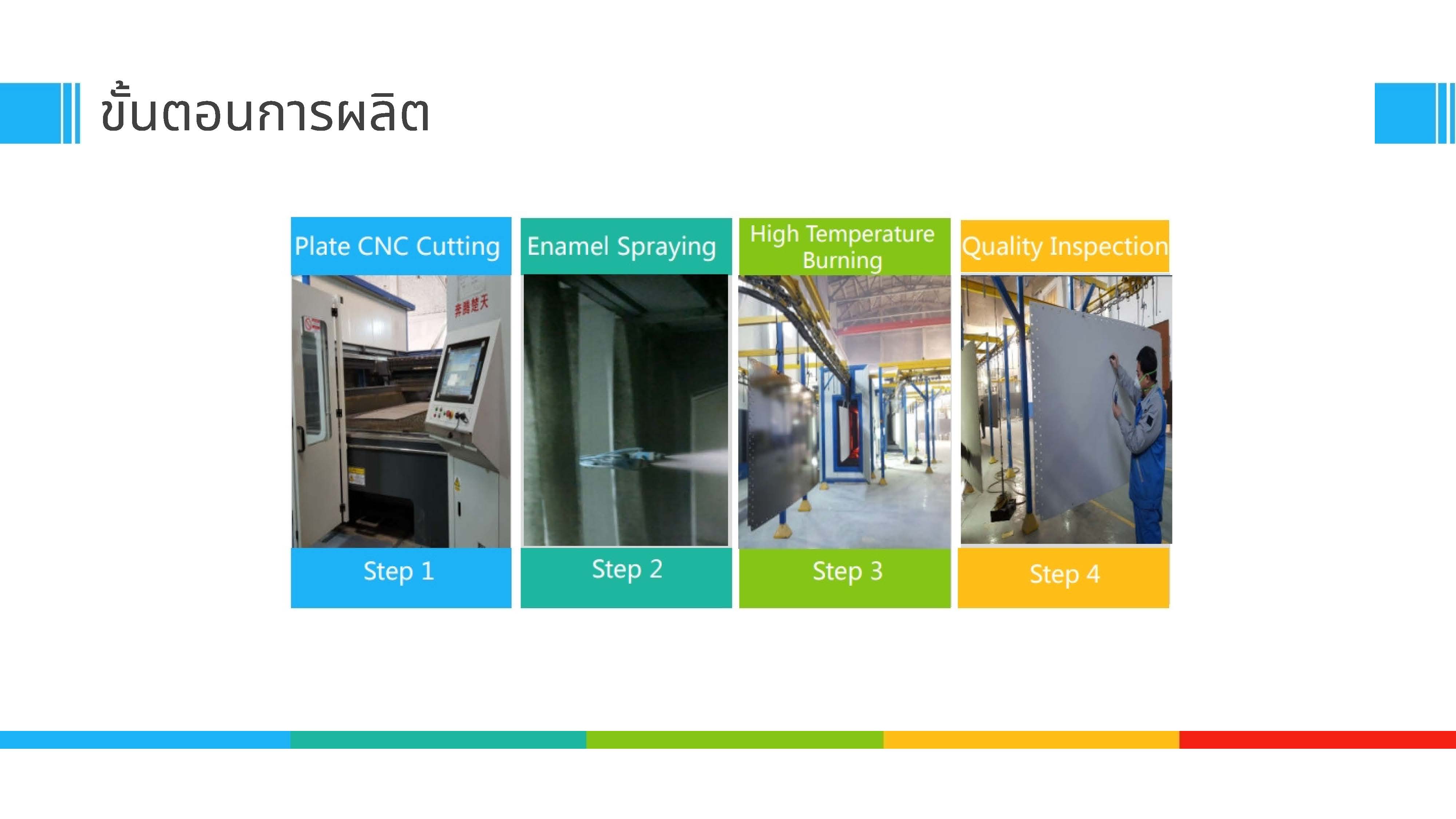 ขั้นตอนการผลิต

Plate CNC Cutting

奔腾楚天

Step 1

Enamel Spraying

Step 2

High Temperature Burning

Step 3

Quality Inspection

Step 4